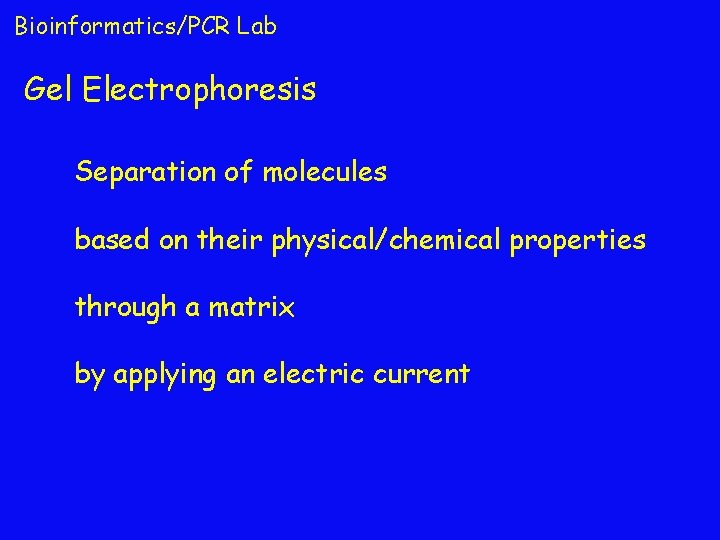 Bioinformatics/PCR Lab

Gel Electrophoresis

Separation of molecules

based on their physical/chemical properties

through a matrix

by applying an electric current